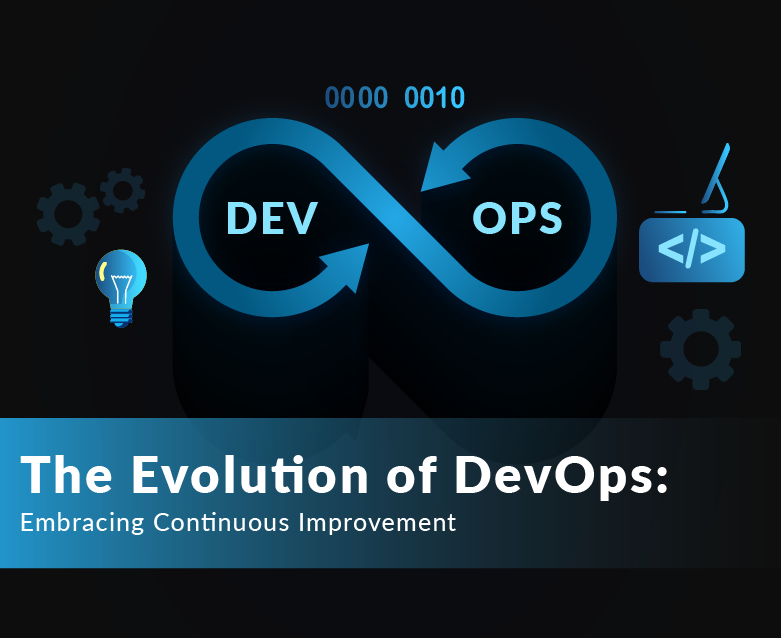 0000 0010

DEV

OPS

</>

The Evolution of DevOps:
Embracing Continuous Improvement